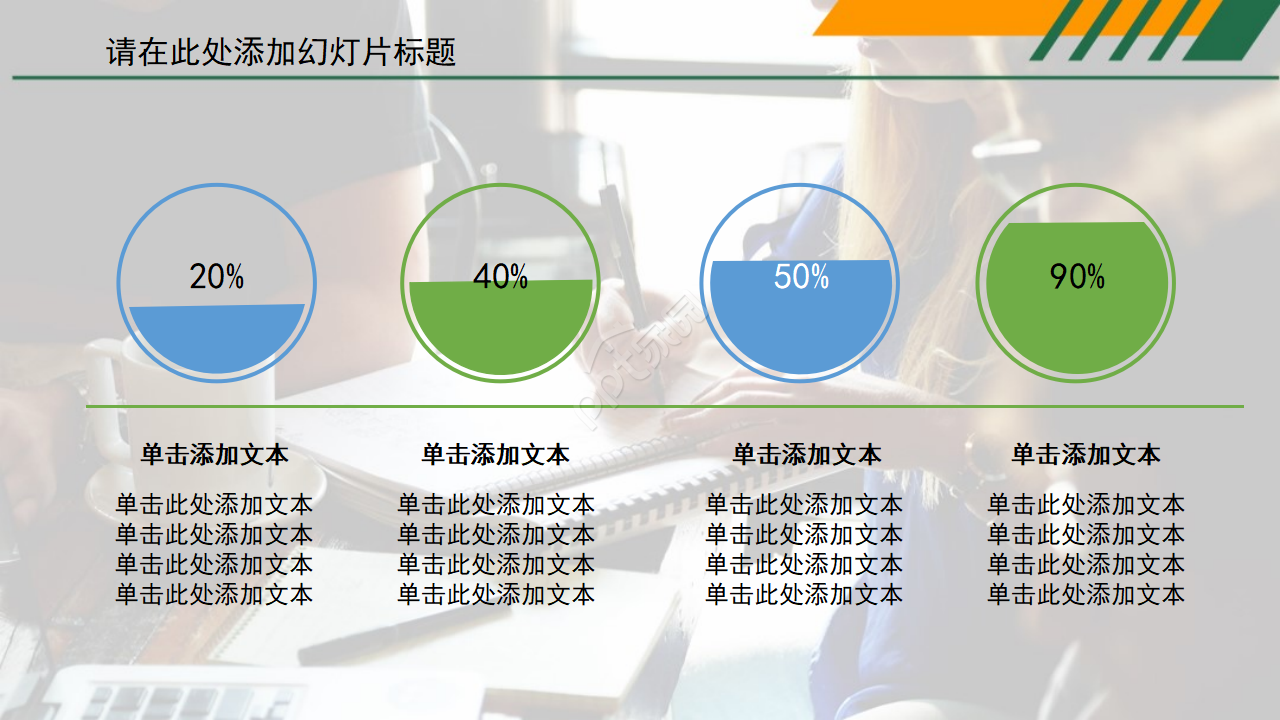 请在此处添加幻灯片标题

20%

40%

50%

90%

单击添加文本

单击此处添加文本
单击此处添加文本
单击此处添加文本
单击此处添加文本

单击添加文本

单击此处添加文本
单击此处添加文本
单击此处添加文本
单击此处添加文本

单击添加文本

单击此处添加文本
单击此处添加文本
单击此处添加文本
单击此处添加文本

单击添加文本

单击此处添加文本
单击此处添加文本
单击此处添加文本
单击此处添加文本